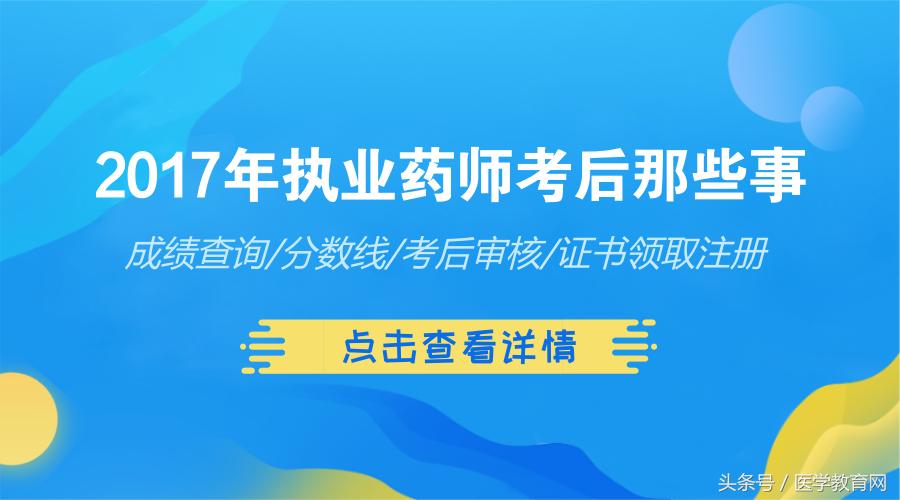 2017年执业药师考后那些事

成绩查询/分数线/考后审核/证书领取注册

点击查看详情

头条号 / 医学教育网